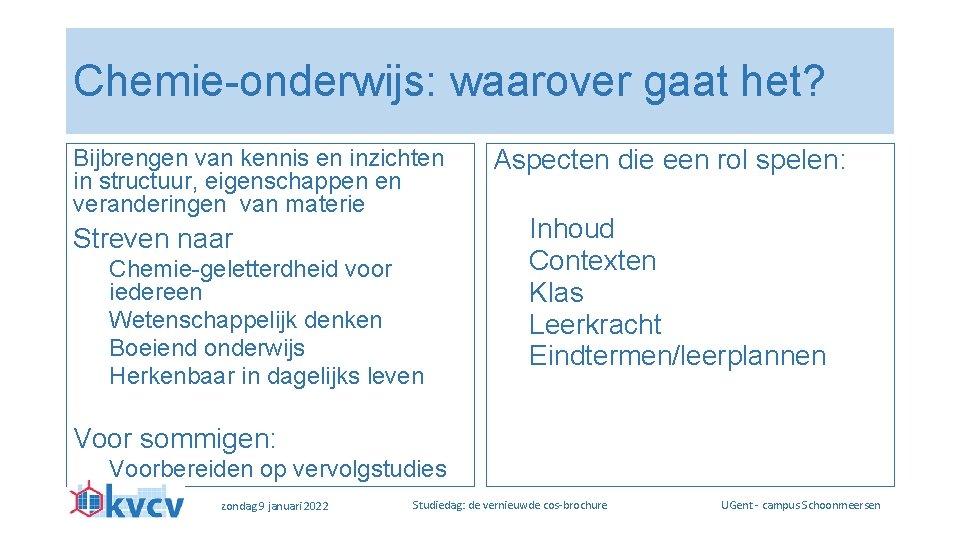 Chemie-onderwijs: waarover gaat het?

Bijbrengen van kennis en inzichten in structuur, eigenschappen en veranderingen van materie

Streven naar

Chemie-geletterdheid voor iedereen
Wetenschappelijk denken
Boeiend onderwijs
Herkenbaar in dagelijks leven

Voor sommigen:

Voorbereiden op vervolgstudies

Aspecten die een rol spelen:

Inhoud
Contexten
Klas
Leerkracht
Eindtermen/leerplannen

kvcv

zondag 9 januari 2022

Studiedag: de vernieuwde cos-brochure

UGent - campus Schoonmeersen